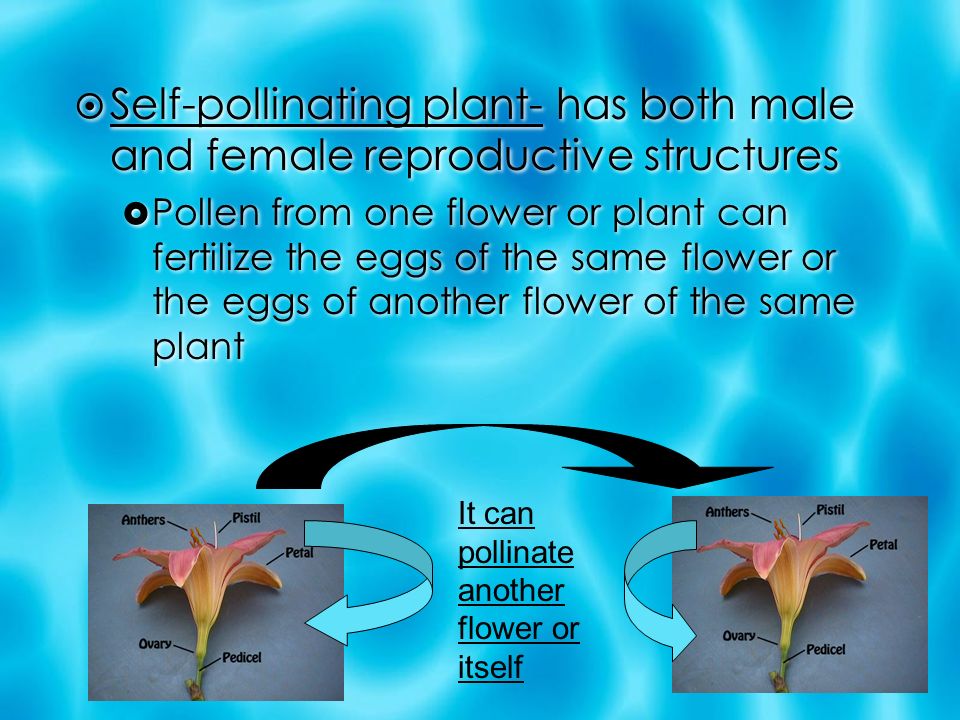 Self-pollinating plant- has both male and female reproductive structures

Pollen from one flower or plant can fertilize the eggs of the same flower or the eggs of another flower of the same plant

Anthers
Pistil
Petal
Ovary
Pedicel

It can pollinate another flower or itself

Anthers
Pistil
Petal
Ovary
Pedicel